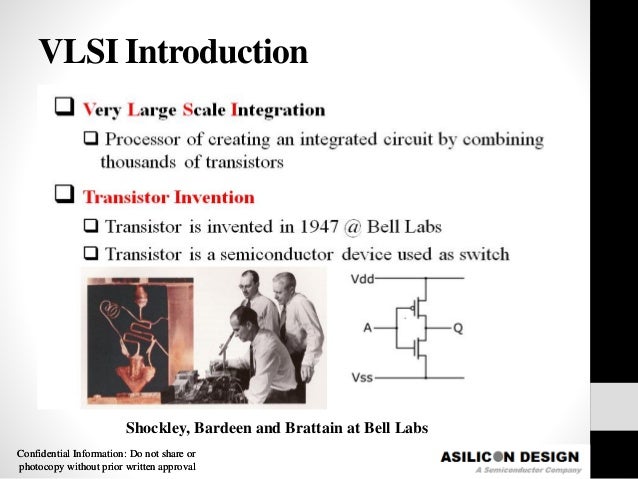 VLSI Introduction

❑ Very Large Scale Integration

❑ Processor of creating an integrated circuit by combining thousands of transistors

❑ Transistor Invention

❑ Transistor is invented in 1947 @ Bell Labs

❑ Transistor is a semiconductor device used as switch

Vdd
A
Q
Vss

Shockley, Bardeen and Brattain at Bell Labs

Confidential Information: Do not share or photocopy without prior written approval

ASILICON DESIGN
A Semiconductor Company